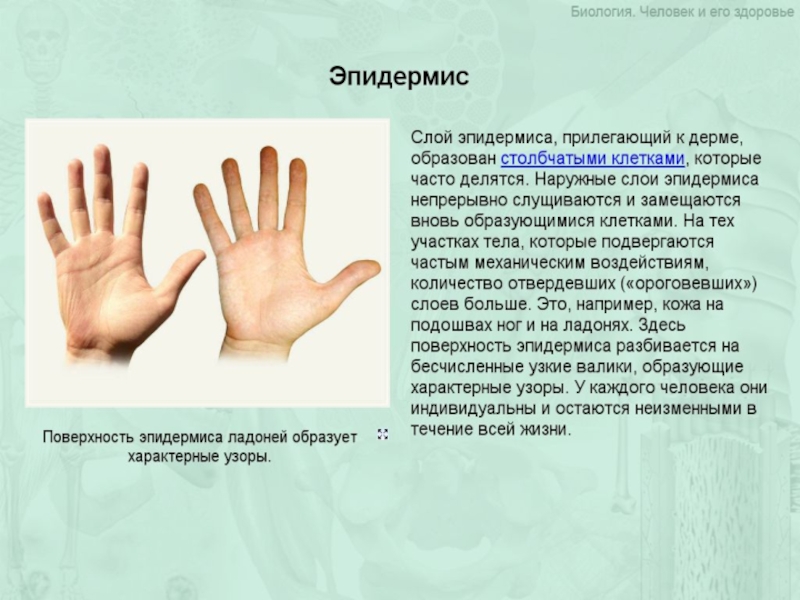 Биология. Человек и его здоровье

Эпидермис

Поверхность эпидермиса ладоней образует характерные узоры.

Слой эпидермиса, прилегающий к дерме, образован столбчатыми клетками, которые часто делятся. Наружные слои эпидермиса непрерывно слущиваются и замещаются вновь образующимися клетками. На тех участках тела, которые подвергаются частым механическим воздействиям, количество отвердевших («ороговевших») слоев больше. Это, например, кожа на подошвах ног и на ладонях. Здесь поверхность эпидермиса разбивается на бесчисленные узкие валики, образующие характерные узоры. У каждого человека они индивидуальны и остаются неизменными в течение всей жизни.